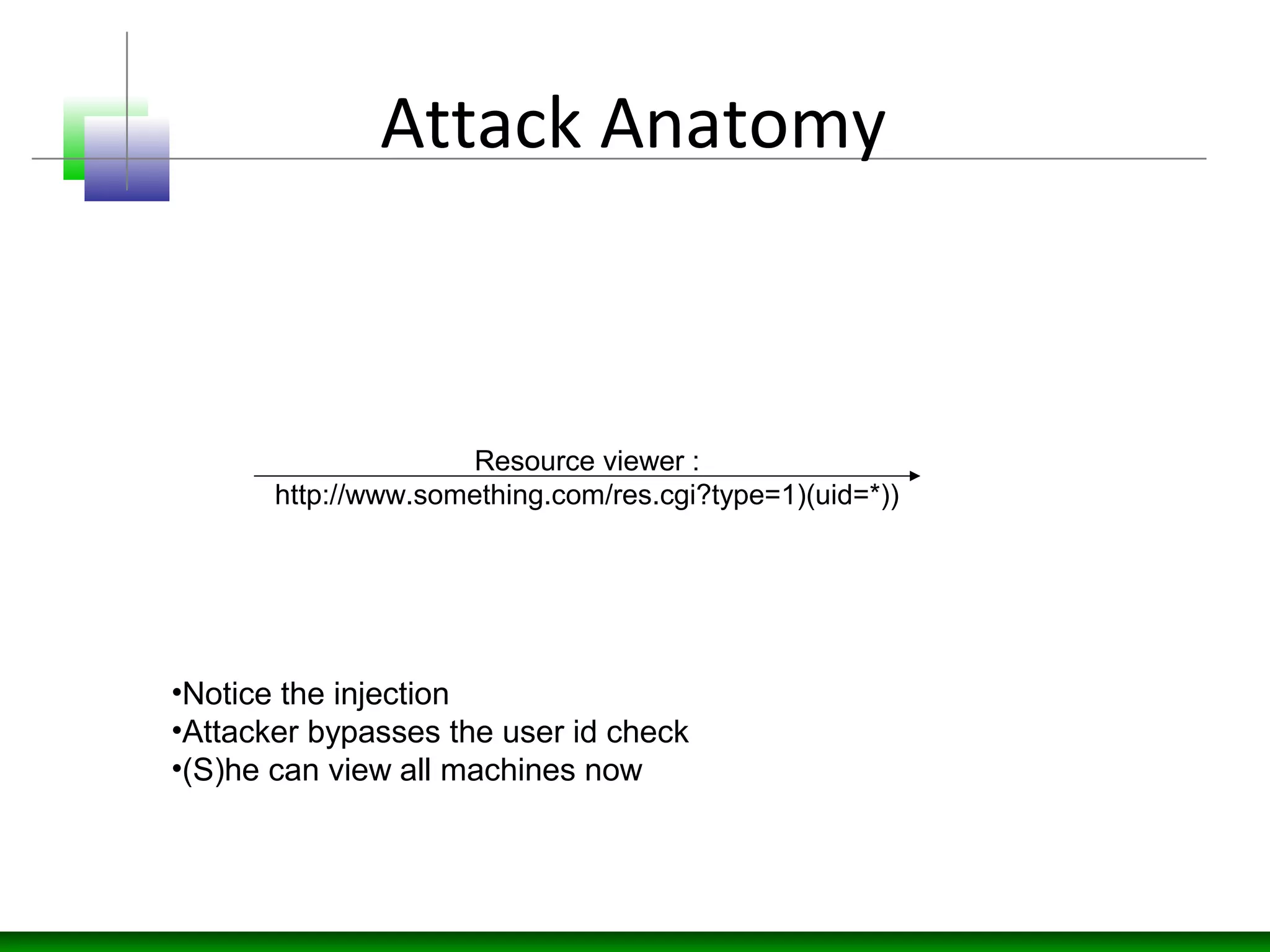 Attack Anatomy

Resource viewer :
http://www.something.com/res.cgi?type=1)(uid=*))

•Notice the injection
•Attacker bypasses the user id check
•(S)he can view all machines now